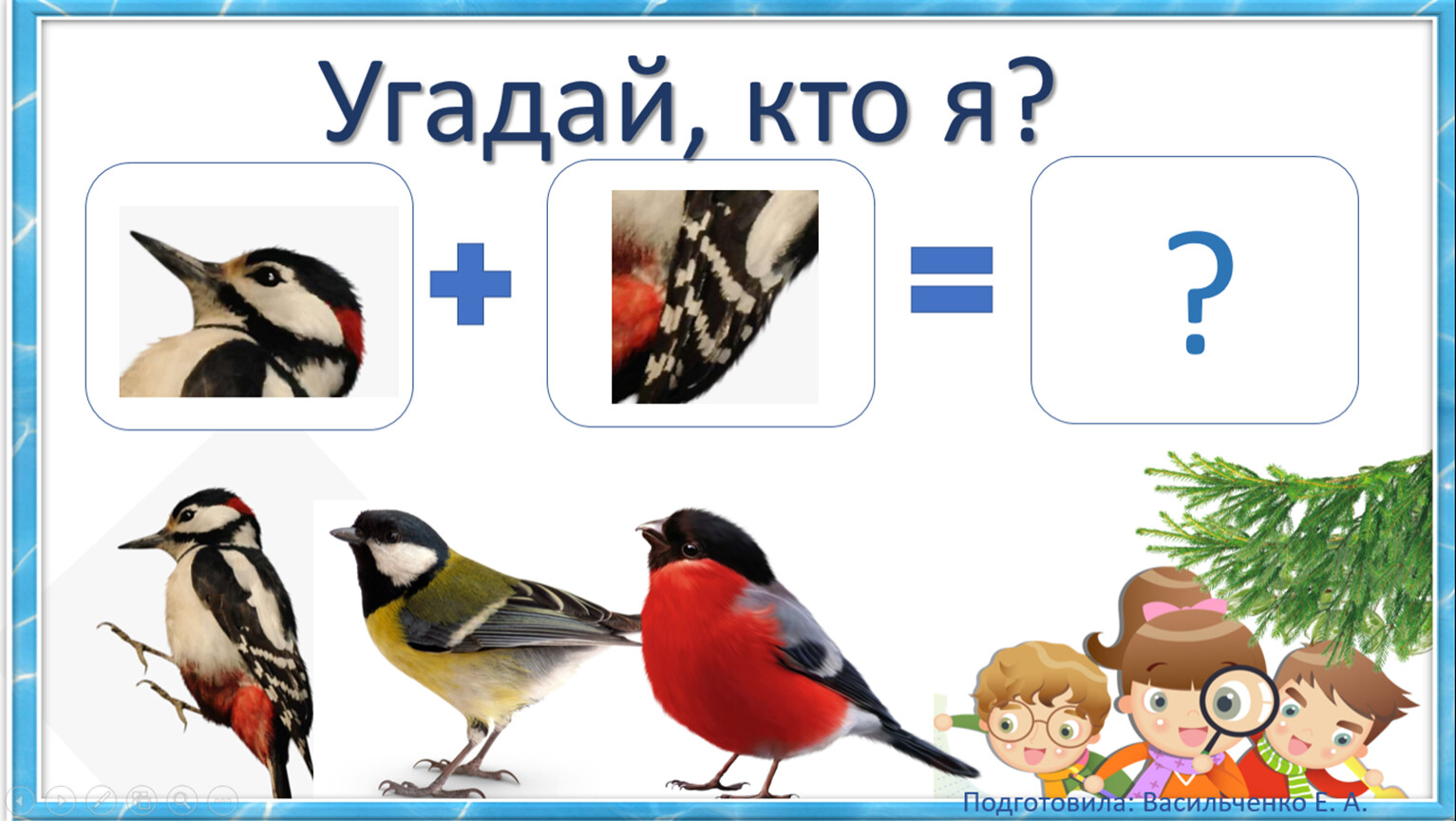 Угадай, кто я?

+

=

?

Подготовила: Васильченко Е. А.